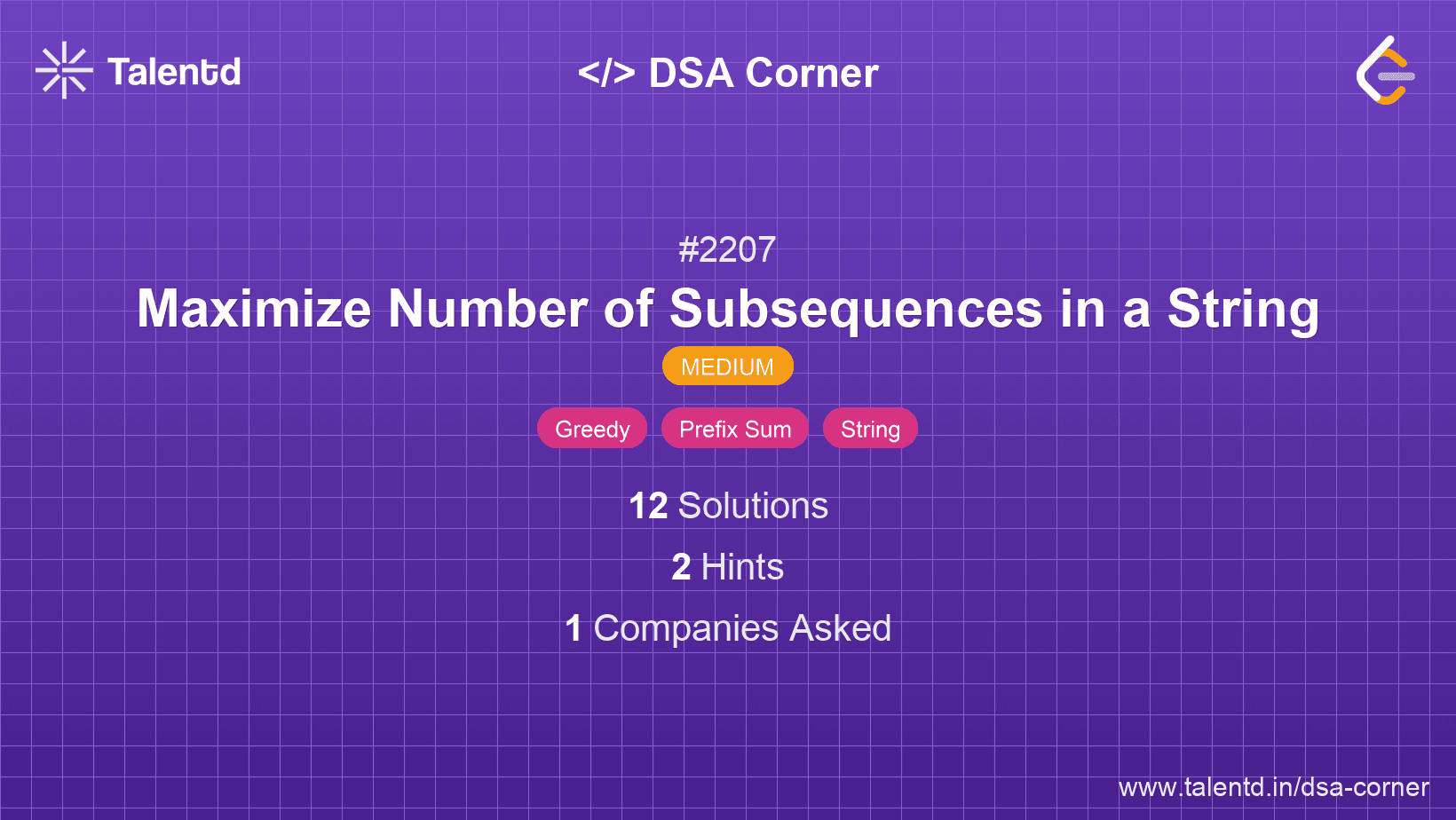 Talentd

</> DSA Corner

#2207

Maximize Number of Subsequences in a String

MEDIUM

Greedy Prefix Sum String

12 Solutions

2 Hints

1 Companies Asked

www.talentd.in/dsa-corner